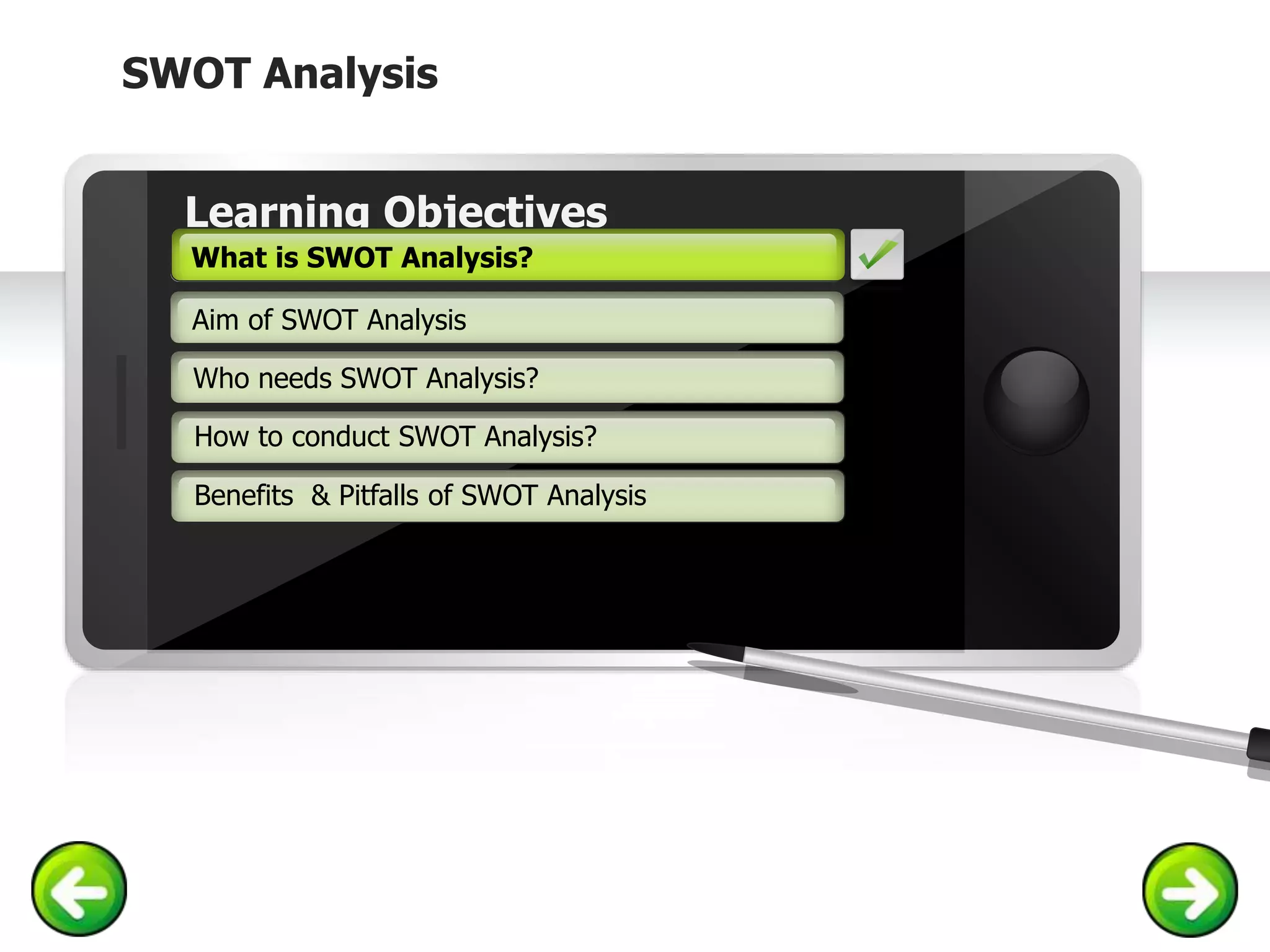 SWOT Analysis

Learning Objectives

What is SWOT Analysis?

Aim of SWOT Analysis

Who needs SWOT Analysis?

How to conduct SWOT Analysis?

Benefits & Pitfalls of SWOT Analysis